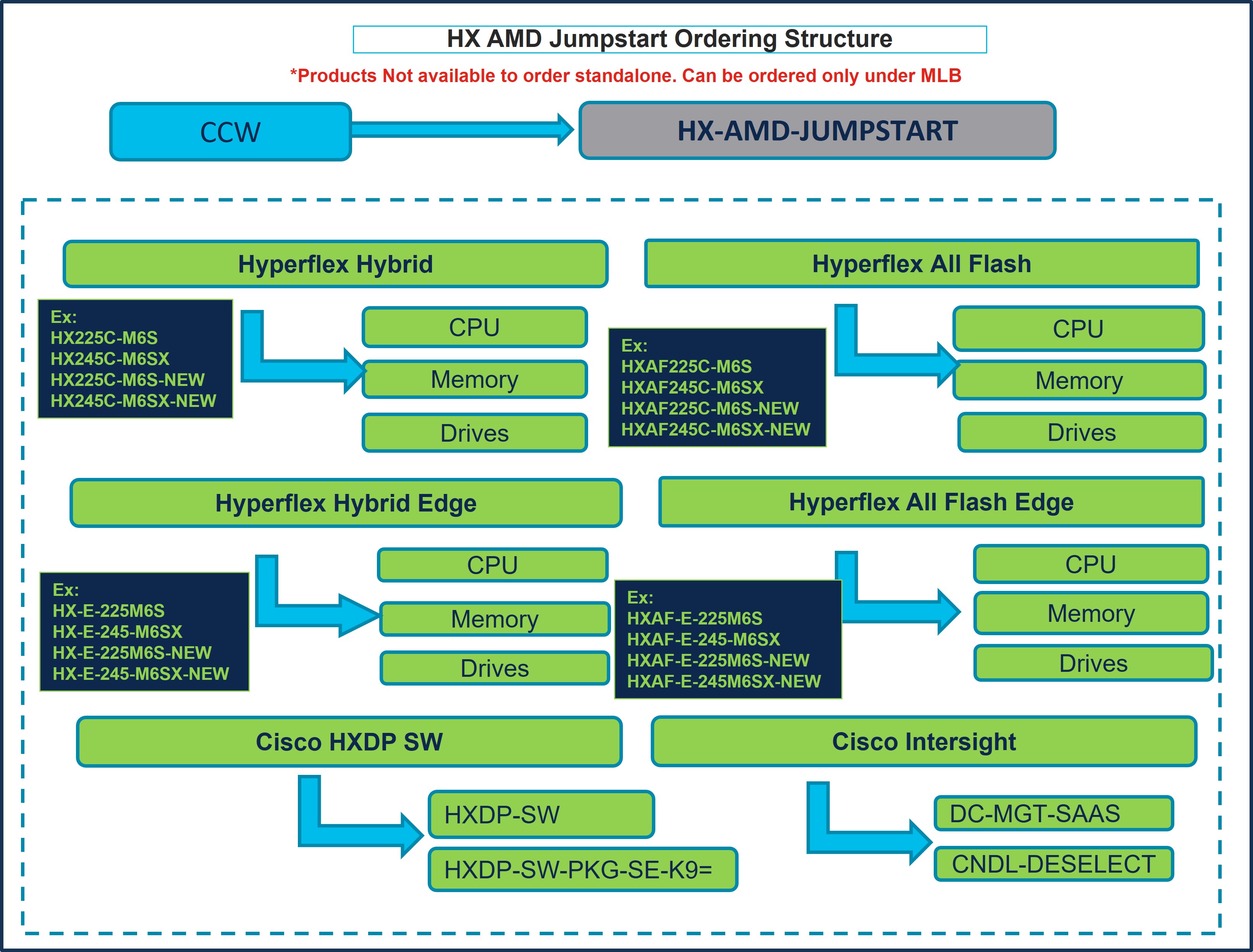 HX AMD Jumpstart Ordering Structure

*Products Not available to order standalone. Can be ordered only under MLB

CCW

HX-AMD-JUMPSTART

Hyperflex Hybrid

Ex:
HX225C-M6S
HX245C-M6SX
HX225C-M6S-NEW
HX245C-M6SX-NEW

CPU

Memory

Drives

Hyperflex All Flash

Ex:
HXAF225C-M6S
HXAF245C-M6SX
HXAF225C-M6S-NEW
HXAF245C-M6SX-NEW

CPU

Memory

Drives

Hyperflex Hybrid Edge

Ex:
HX-E-225M6S
HX-E-245-M6SX
HX-E-225M6S-NEW
HX-E-245-M6SX-NEW

CPU

Memory

Drives

Hyperflex All Flash Edge

Ex:
HXAF-E-225M6S
HXAF-E-245-M6SX
HXAF-E-225M6S-NEW
HXAF-E-245M6SX-NEW

CPU

Memory

Drives

Cisco HXDP SW

HXDP-SW

HXDP-SW-PKG-SE-K9=

Cisco Intersight

DC-MGT-SAAS

CNDL-DESELECT